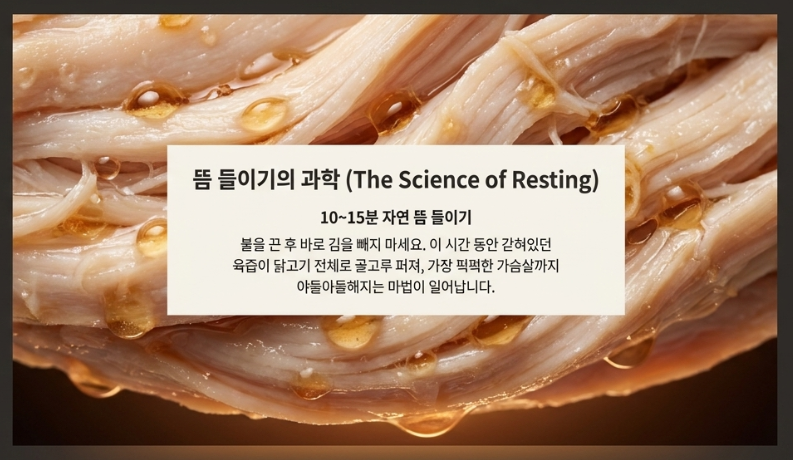 뜸 들이기의 과학 (The Science of Resting)

10~15분 자연 뜸 들이기

불을 끈 후 바로 김을 빼지 마세요. 이 시간 동안 갇혀있던 육즙이 닭고기 전체로 골고루 퍼져, 가장 퍽퍽한 가슴살까지 야들야들해지는 마법이 일어납니다.